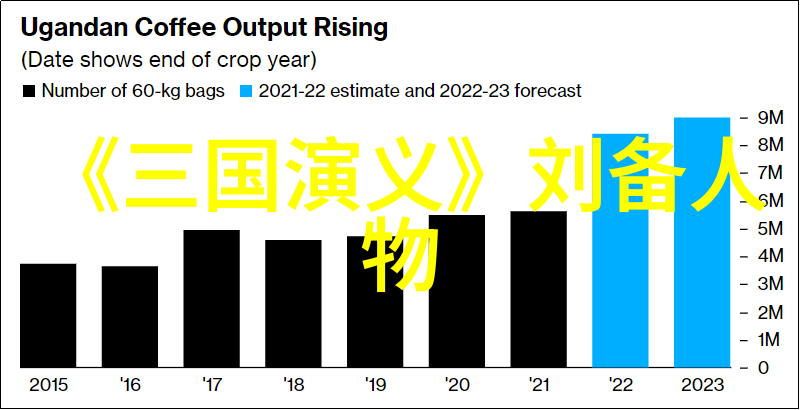 Ugandan Coffee Output Rising
(Date shows end of crop year)
Number of 60-kg bags  2021-22 estimate and 2022-23 forecast

《三国演义》刘备人物

9M
8M
7M
6M
5M
4M
3M
2M
1M
0

2015 '16 '17 '18 '19 '20 '21 '22 2023